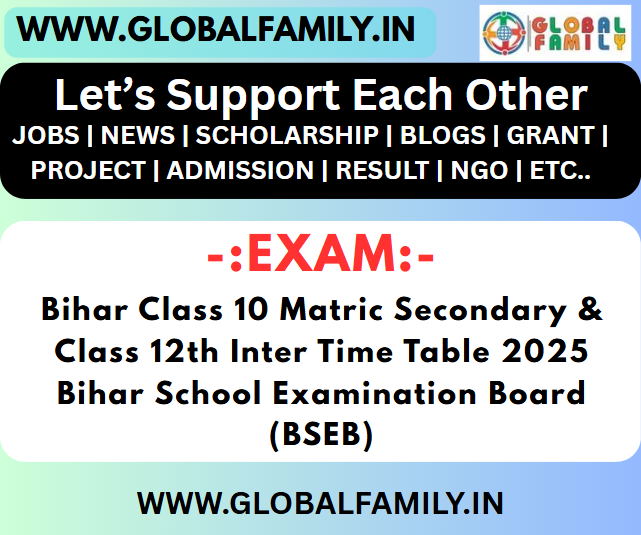 WWW.GLOBALFAMILY.IN

GLOBAL FAMILY

Let's Support Each Other

JOBS | NEWS | SCHOLARSHIP | BLOGS | GRANT | PROJECT | ADMISSION | RESULT | NGO | ETC..

-:EXAM:-

Bihar Class 10 Matric Secondary & Class 12th Inter Time Table 2025 Bihar School Examination Board (BSEB)

WWW.GLOBALFAMILY.IN